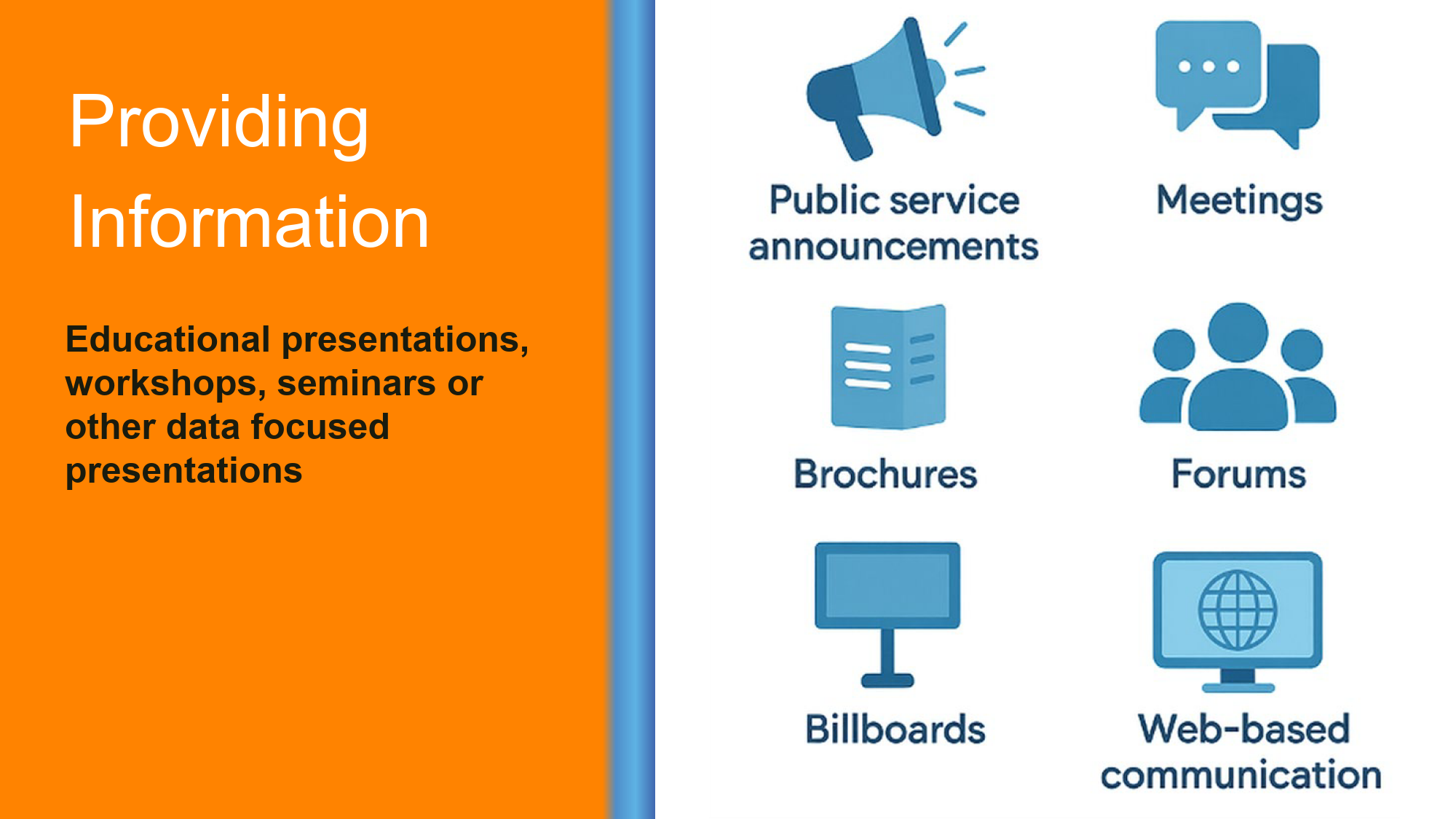 Providing Information

Educational presentations, workshops, seminars or other data focused presentations

Public service announcements

Meetings

Brochures

Forums

Billboards

Web-based communication